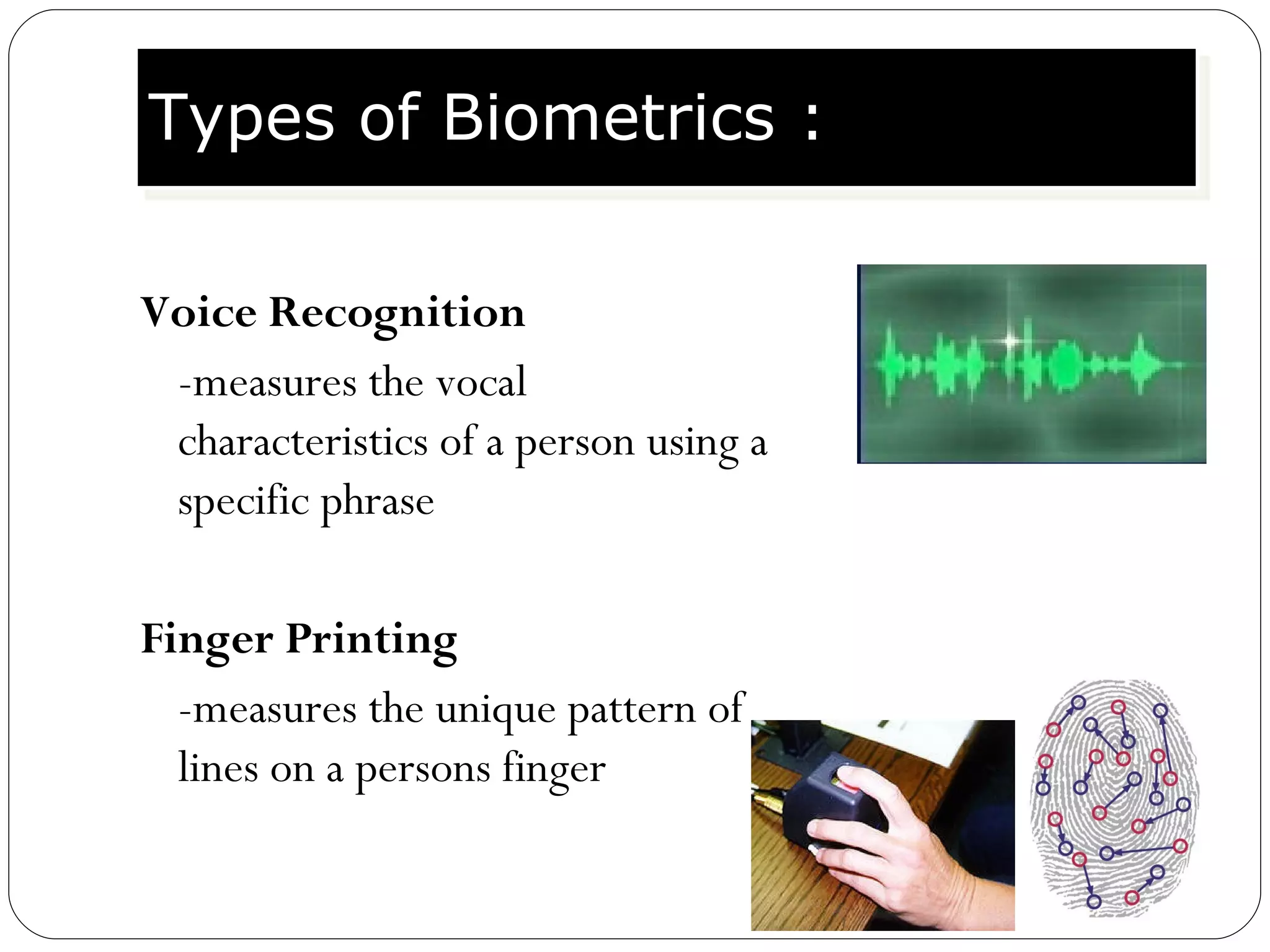 Types of Biometrics :

Voice Recognition

-measures the vocal characteristics of a person using a specific phrase

Finger Printing

-measures the unique pattern of lines on a persons finger